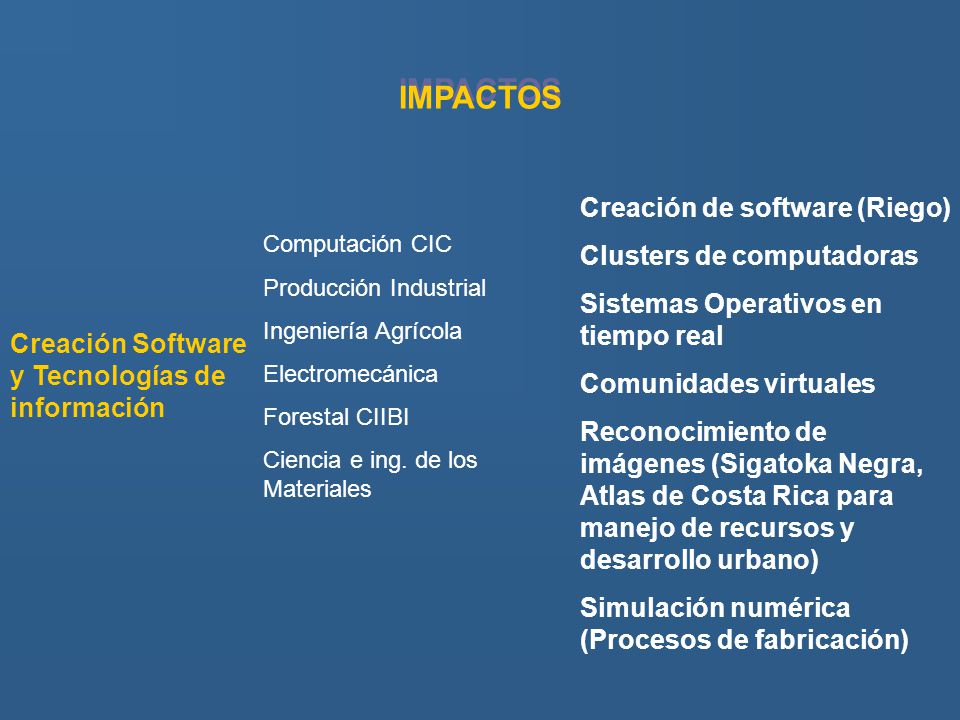 IMPACTOS

Creación Software y Tecnologías de información

Computación CIC

Producción Industrial

Ingeniería Agrícola

Electromecánica

Forestal CIIBI

Ciencia e ing. de los Materiales

Creación de software (Riego)

Clusters de computadoras

Sistemas Operativos en tiempo real

Comunidades virtuales

Reconocimiento de imágenes (Sigatoka Negra, Atlas de Costa Rica para manejo de recursos y desarrollo urbano)

Simulación numérica (Procesos de fabricación)